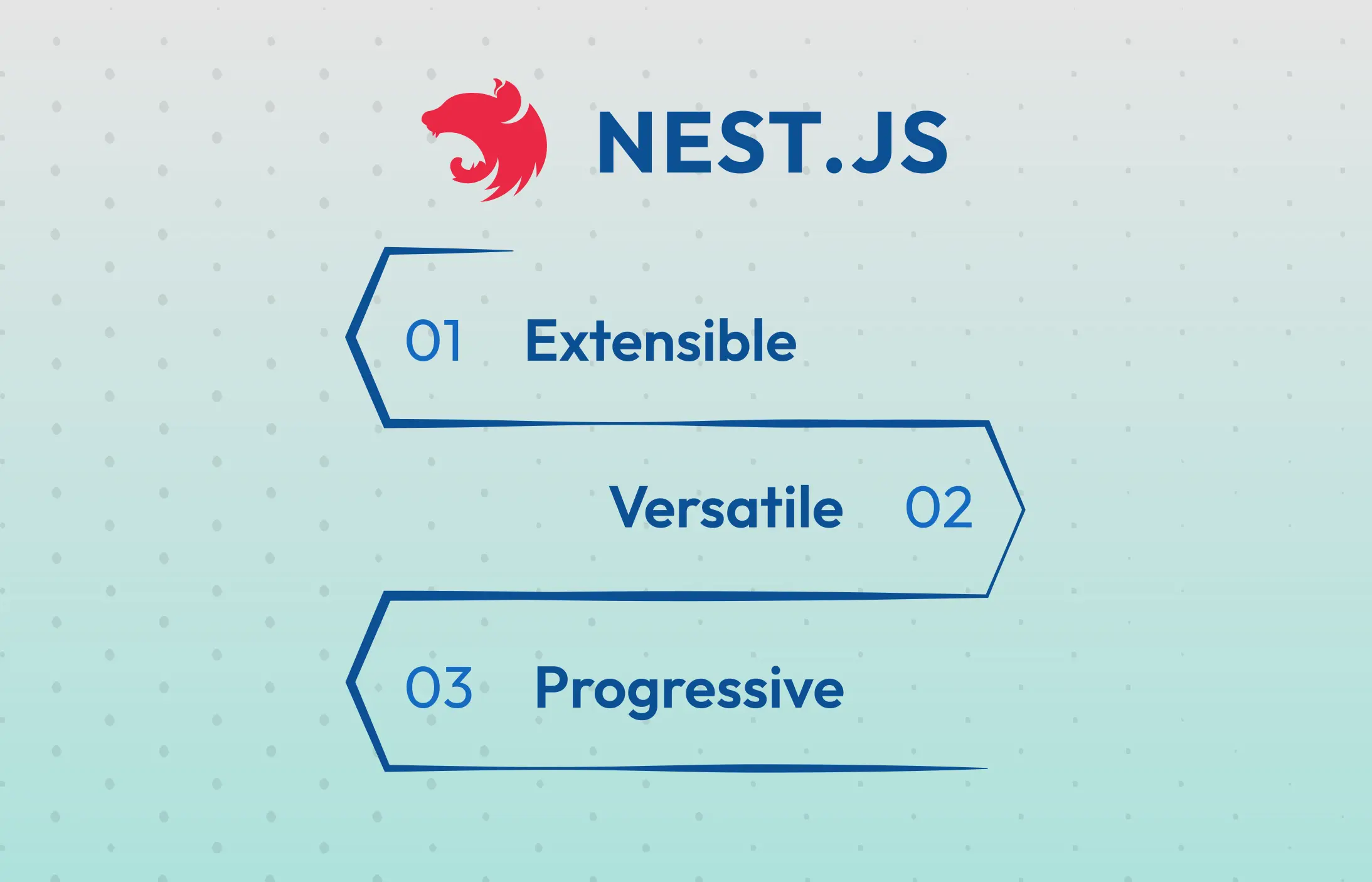 NEST.JS

01 Extensible

Versatile 02

03 Progressive